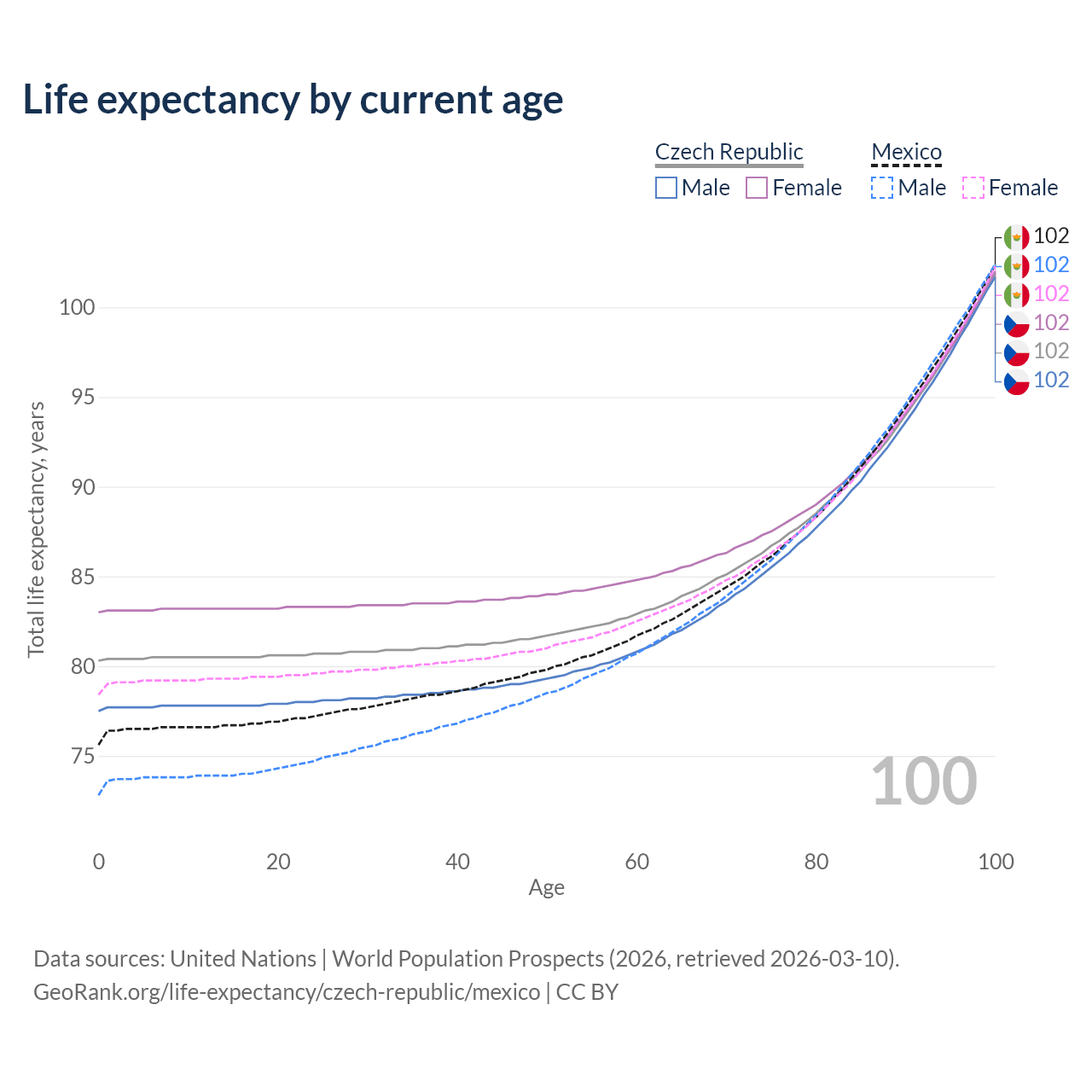 Life expectancy by current age

Czech Republic
Male
Female

Mexico
Male
Female

102
102
102
102
102
102

100
95
90
85
80
75

Total life expectancy, years

100

0
20
40
60
80
100

Age

Data sources: United Nations | World Population Prospects (2026, retrieved 2026-03-10).
GeoRank.org/life-expectancy/czech-republic/mexico | CC BY